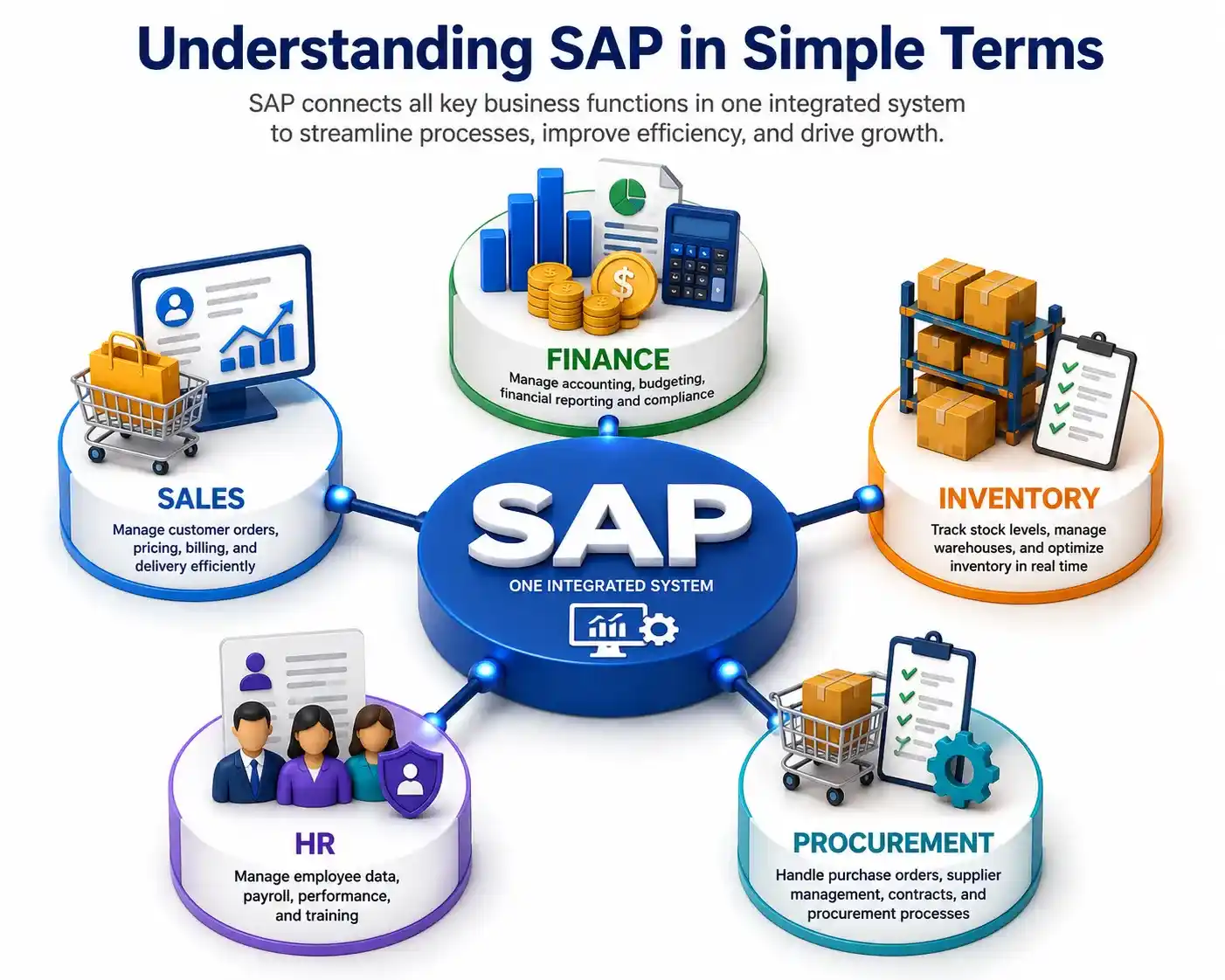 Understanding SAP in Simple Terms

SAP connects all key business functions in one integrated system to streamline processes, improve efficiency, and drive growth.

FINANCE
Manage accounting, budgeting, financial reporting and compliance

SALES
Manage customer orders, pricing, billing, and delivery efficiently

SAP
ONE INTEGRATED SYSTEM

INVENTORY
Track stock levels, manage warehouses, and optimize inventory in real time

HR
Manage employee data, payroll, performance, and training

PROCUREMENT
Handle purchase orders, supplier management, contracts, and procurement processes